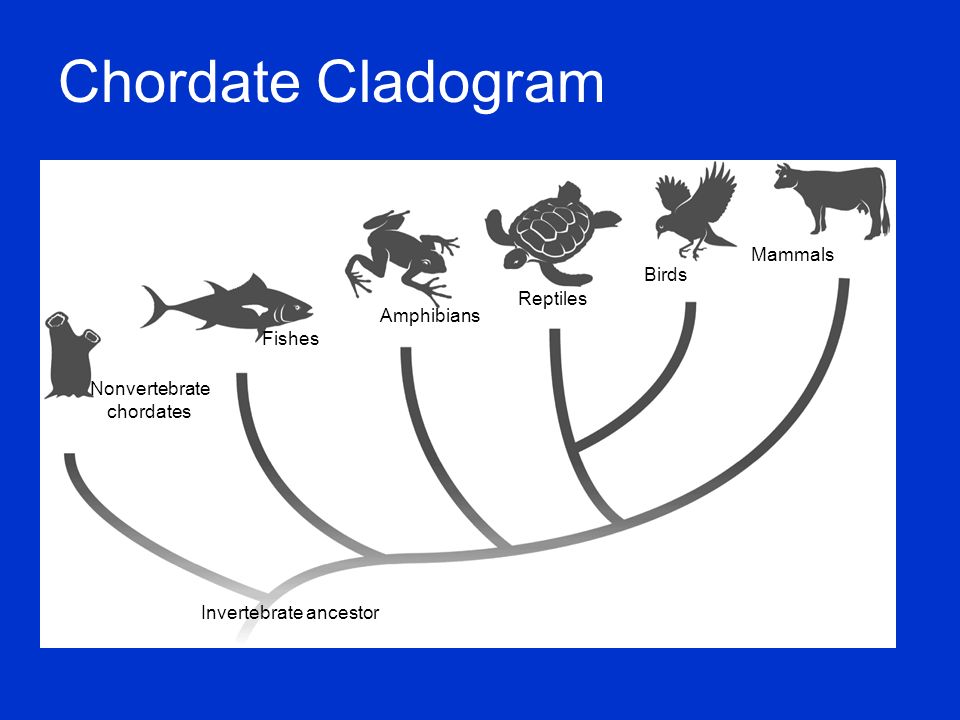 Chordate Cladogram

Nonvertebrate chordates

Fishes

Amphibians

Reptiles

Birds

Mammals

Invertebrate ancestor